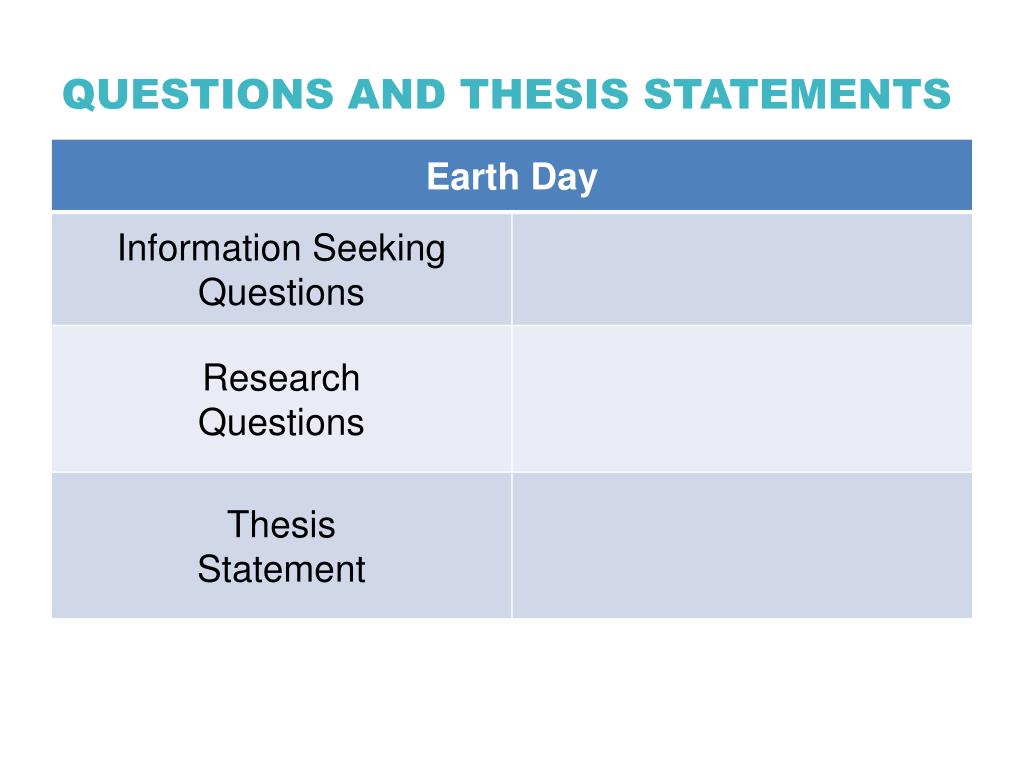 QUESTIONS AND THESIS STATEMENTS

| Earth Day | |
|---|---|
| Information Seeking Questions | |
| Research Questions | |
| Thesis Statement | |